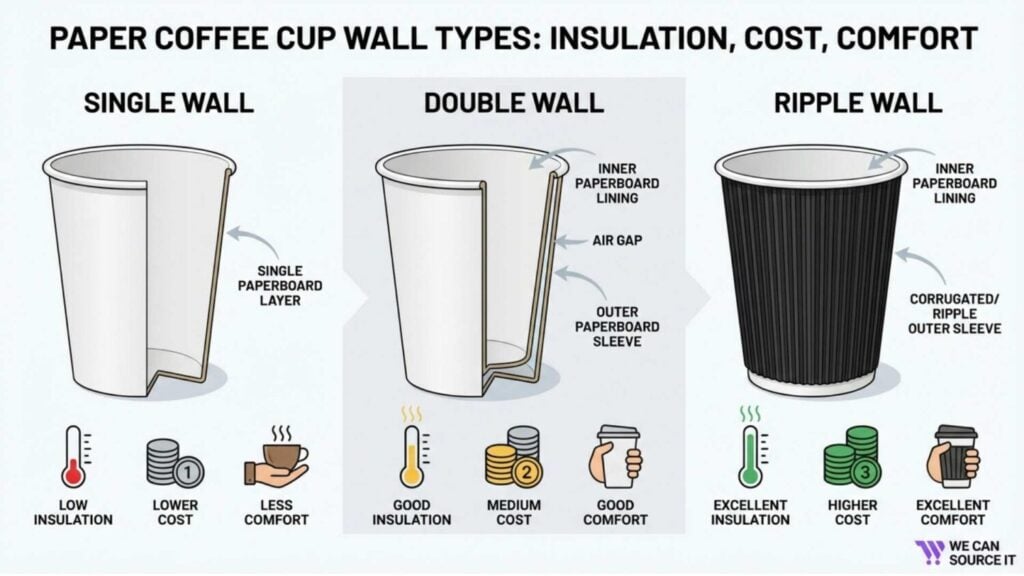 PAPER COFFEE CUP WALL TYPES: INSULATION, COST, COMFORT

SINGLE WALL

SINGLE PAPERBOARD LAYER

1

LOW INSULATION

LOWER COST

LESS COMFORT

DOUBLE WALL

INNER PAPERBOARD LINING

AIR GAP

OUTER PAPERBOARD SLEEVE

2

GOOD INSULATION

MEDIUM COST

GOOD COMFORT

RIPPLE WALL

INNER PAPERBOARD LINING

CORRUGATED/ RIPPLE OUTER SLEEVE

3

EXCELLENT INSULATION

HIGHER COST

EXCELLENT COMFORT

WE CAN SOURCE IT